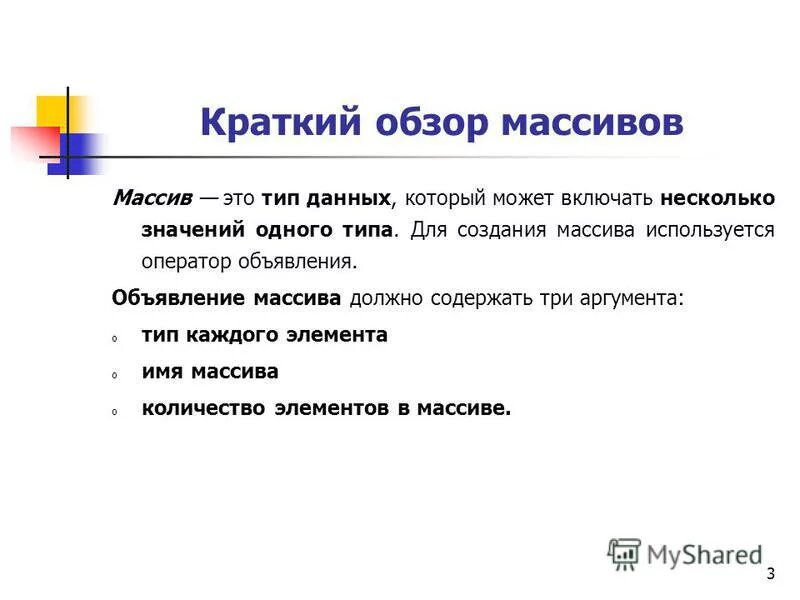 Краткий обзор массивов

Массив — это тип данных, который может включать несколько значений одного типа. Для создания массива используется оператор объявления.

Объявление массива должно содержать три аргумента:

o тип каждого элемента

o имя массива

o количество элементов в массиве.

MyShared

3